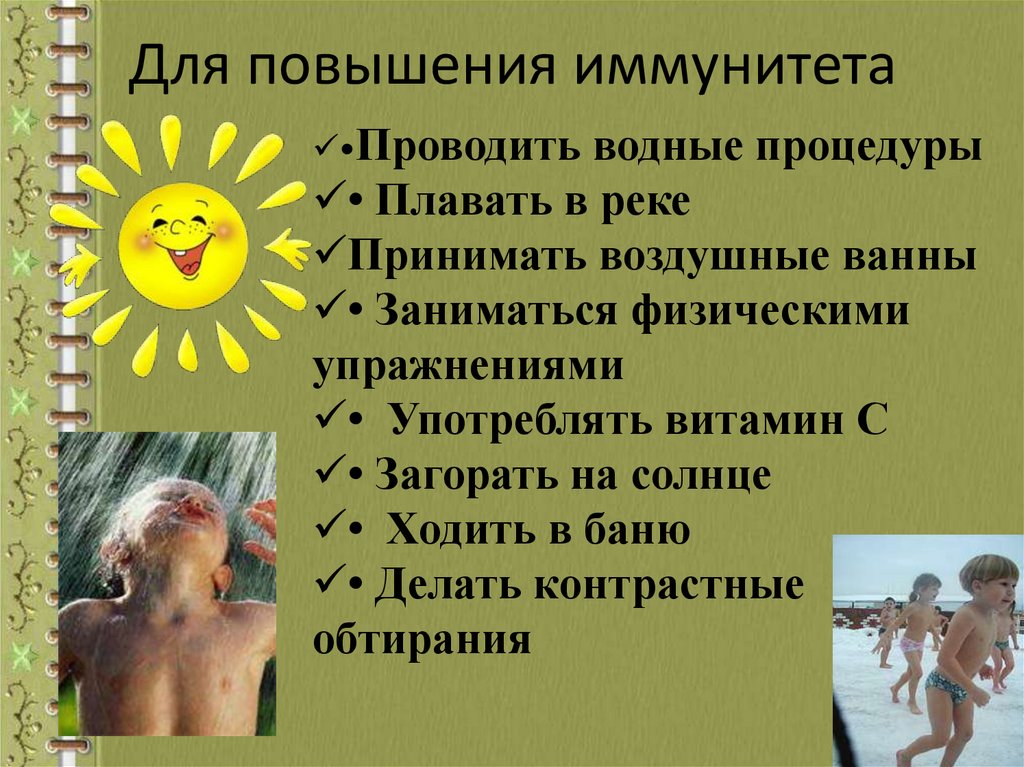 Для повышения иммунитета

✓•Проводить водные процедуры
✓• Плавать в реке
✓Принимать воздушные ванны
✓• Заниматься физическими упражнениями
✓• Употреблять витамин С
✓• Загорать на солнце
✓• Ходить в баню
✓• Делать контрастные обтирания